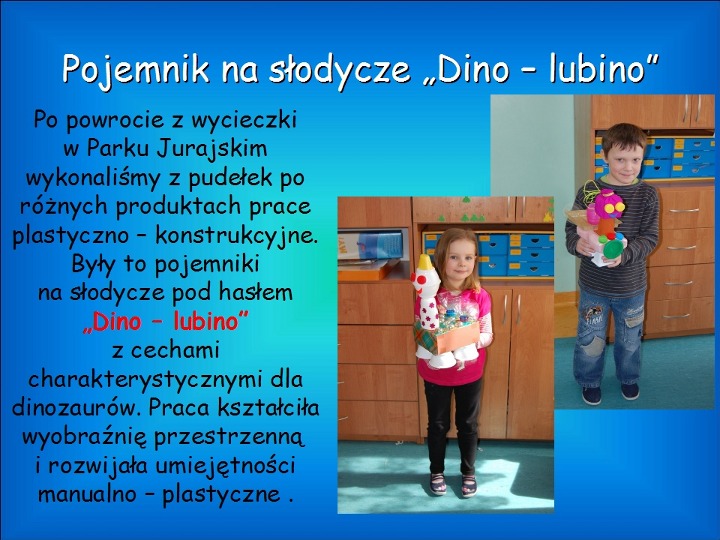 Pojemnik na słodycze „Dino – lubino”

Po powrocie z wycieczki w Parku Jurajskim wykonaliśmy z pudełek po różnych produktach prace plastyczno – konstrukcyjne. Były to pojemniki na słodycze pod hasłem „Dino – lubino” z cechami charakterystycznymi dla dinozaurów. Praca kształciła wyobraźnię przestrzenną i rozwijała umiejętności manualno – plastyczne .